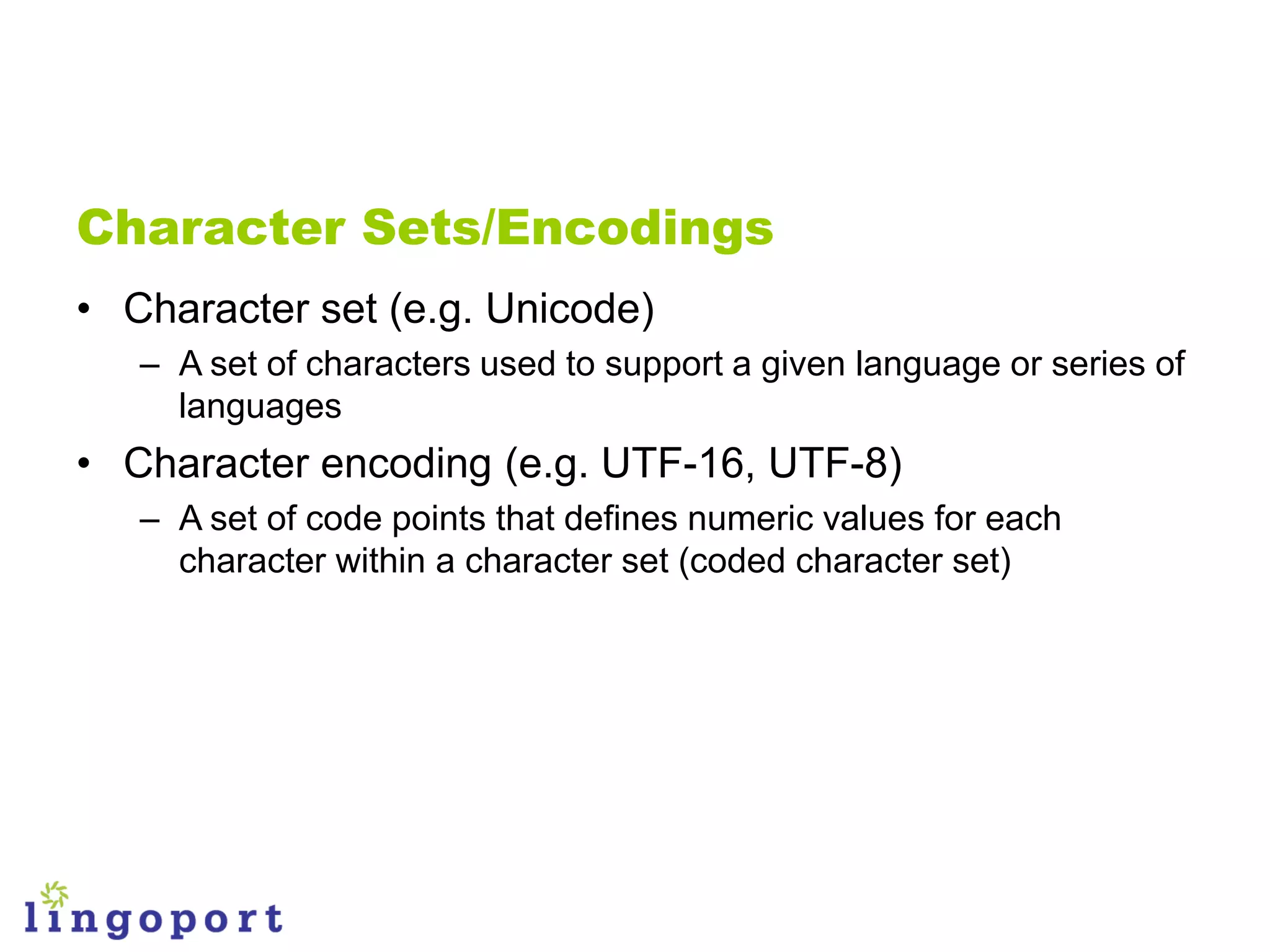 Character Sets/Encodings

• Character set (e.g. Unicode)
– A set of characters used to support a given language or series of languages

• Character encoding (e.g. UTF-16, UTF-8)
– A set of code points that defines numeric values for each character within a character set (coded character set)

lingoport